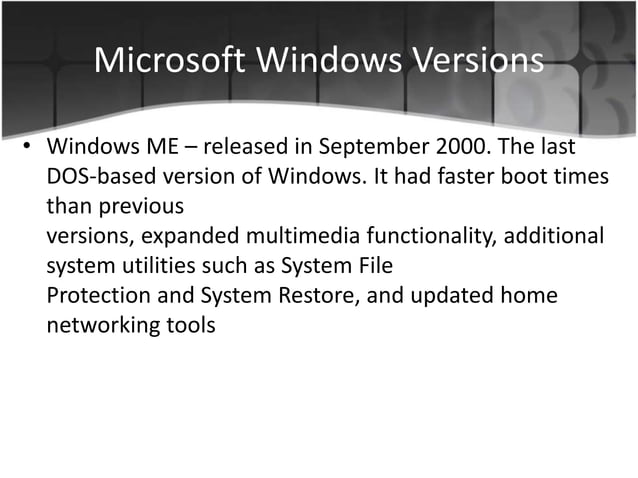 Microsoft Windows Versions

• Windows ME – released in September 2000. The last DOS-based version of Windows. It had faster boot times than previous versions, expanded multimedia functionality, additional system utilities such as System File Protection and System Restore, and updated home networking tools